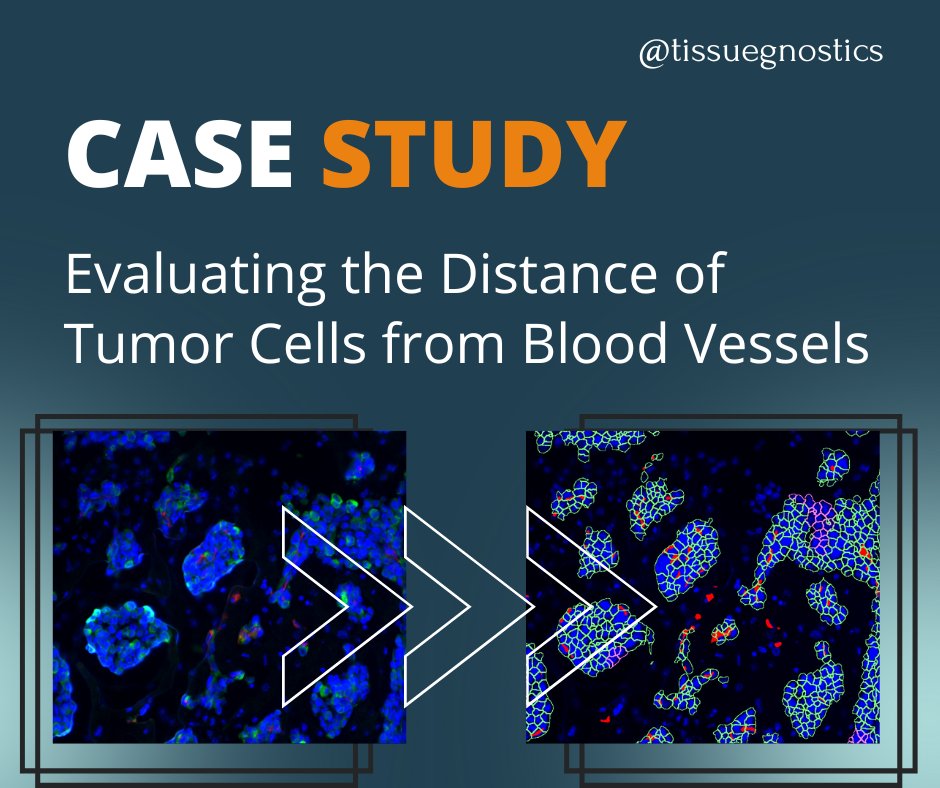 @tissuegnostics

CASE STUDY

Evaluating the Distance of Tumor Cells from Blood Vessels